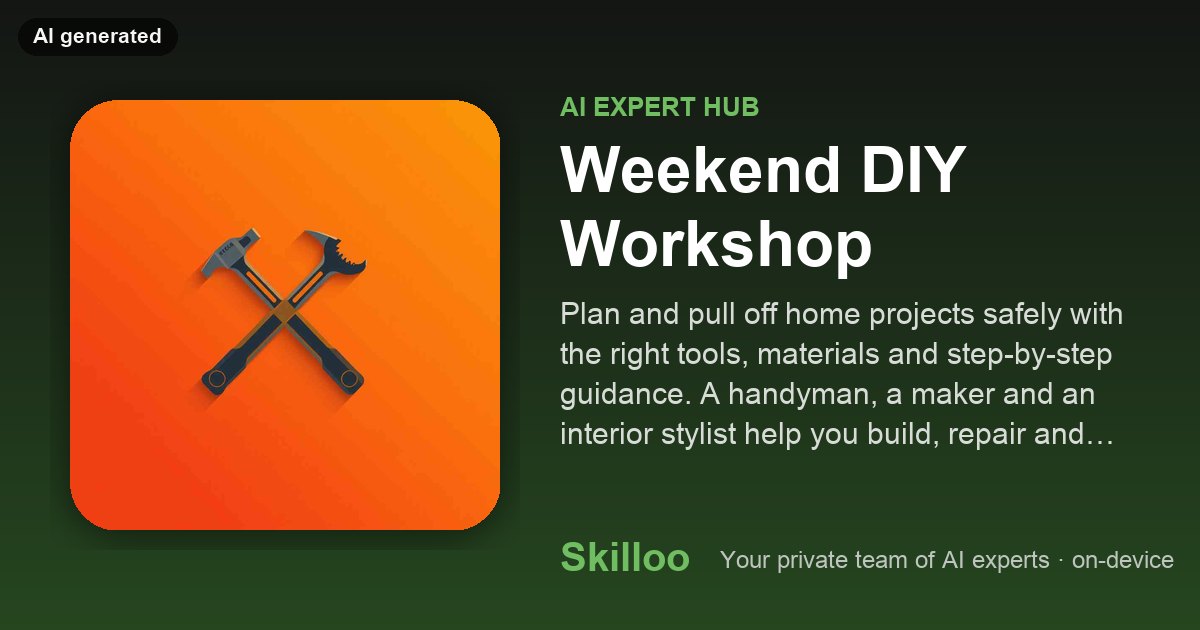 AI generated

AI EXPERT HUB

Weekend DIY Workshop

Plan and pull off home projects safely with the right tools, materials and step-by-step guidance. A handyman, a maker and an interior stylist help you build, repair and…

Skilloo

Your private team of AI experts · on-device